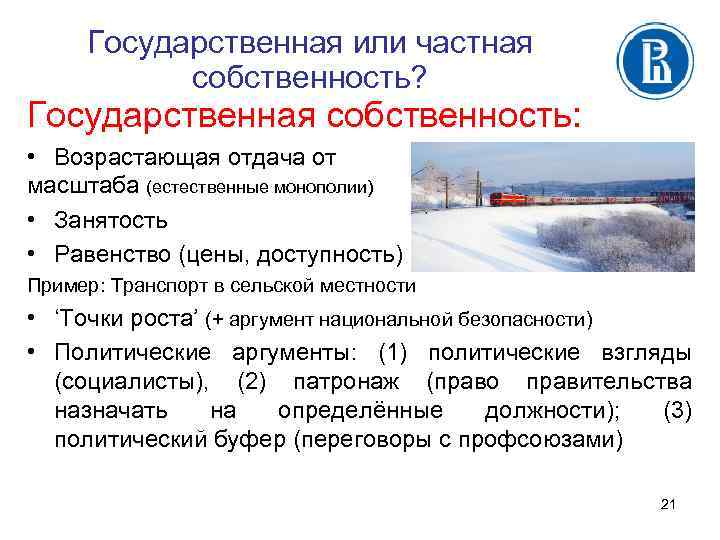 Государственная или частная собственность?

Государственная собственность:

• Возрастающая отдача от масштаба (естественные монополии)
• Занятость
• Равенство (цены, доступность)

Пример: Транспорт в сельской местности

• ‘Точки роста’ (+ аргумент национальной безопасности)
• Политические аргументы: (1) политические взгляды (социалисты), (2) патронаж (право правительства назначать на определённые должности); (3) политический буфер (переговоры с профсоюзами)

21